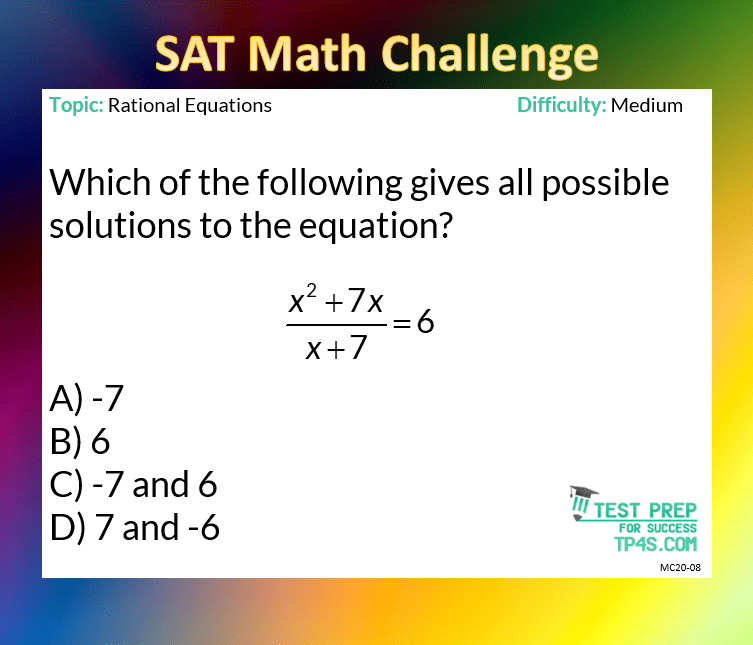 SAT Math Challenge

Topic: Rational Equations

Difficulty: Medium

Which of the following gives all possible solutions to the equation?

$\frac{x^2+7x}{x+7}=6$

A) -7
B) 6
C) -7 and 6
D) 7 and -6

TEST PREP FOR SUCCESS TP4S.COM

MC20-08